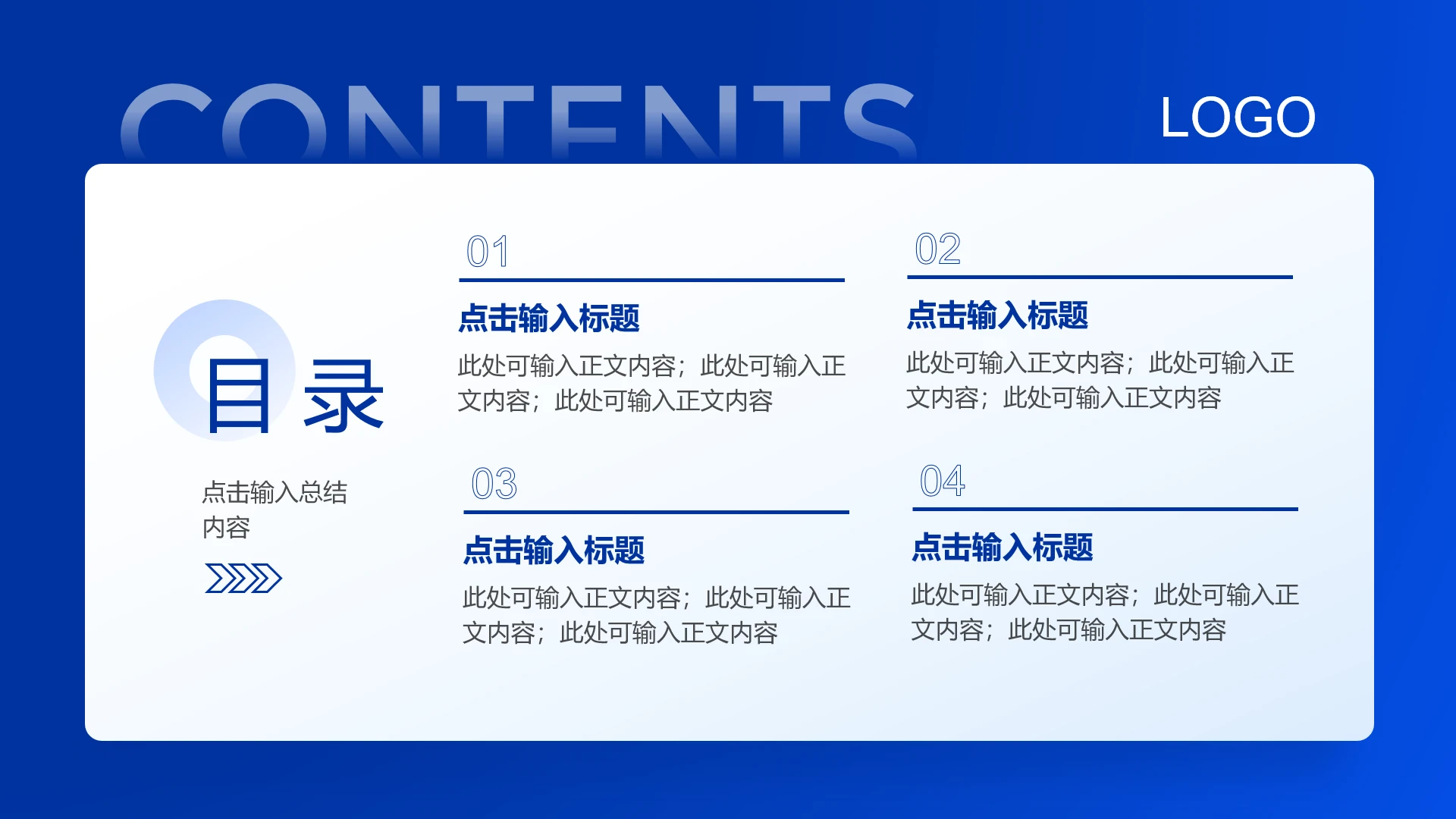 CONTENTS

LOGO

目录

点击输入总结内容

01

点击输入标题

此处可输入正文内容；此处可输入正文内容；此处可输入正文内容

02

点击输入标题

此处可输入正文内容；此处可输入正文内容；此处可输入正文内容

03

点击输入标题

此处可输入正文内容；此处可输入正文内容；此处可输入正文内容

04

点击输入标题

此处可输入正文内容；此处可输入正文内容；此处可输入正文内容